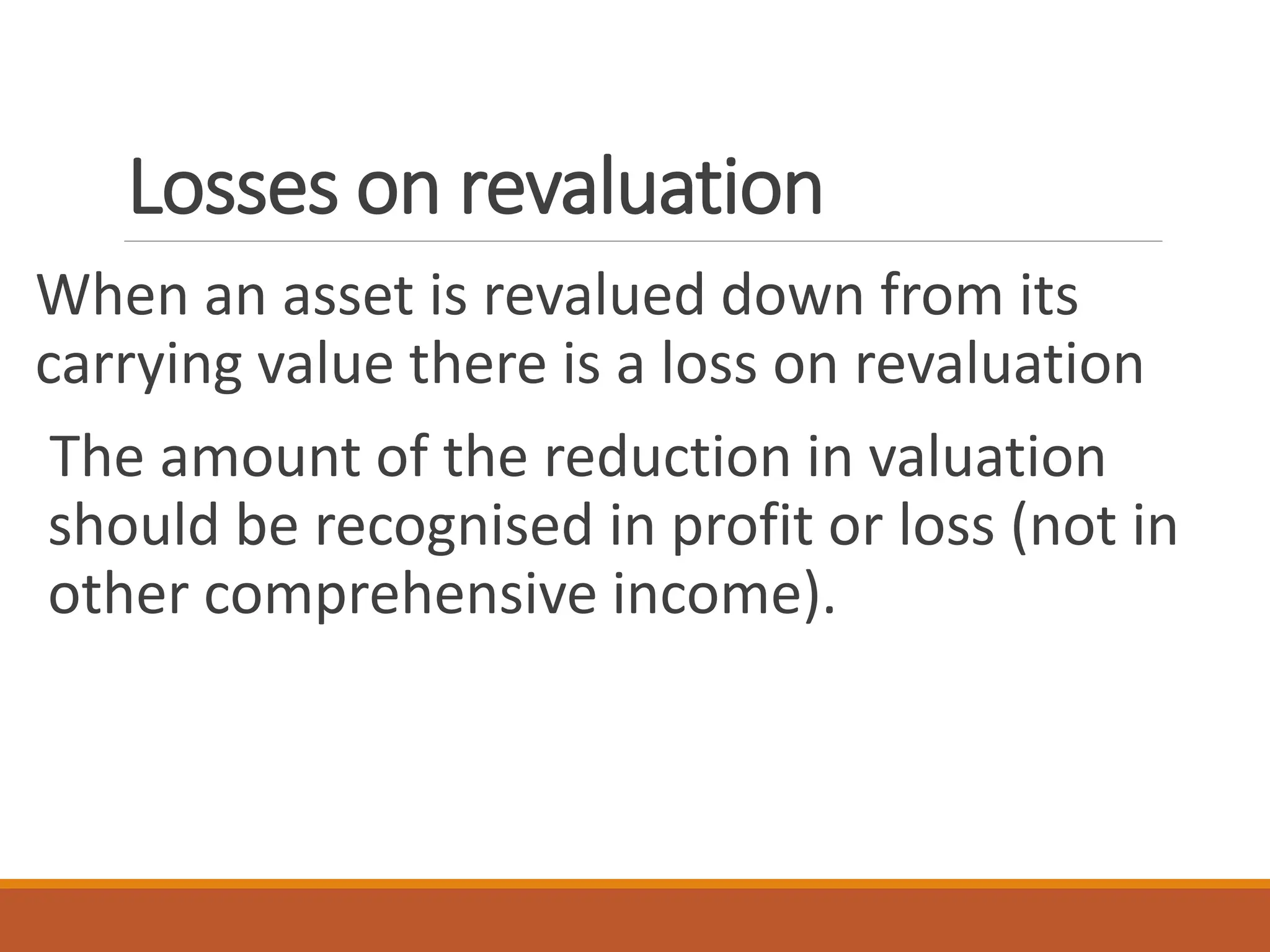 Losses on revaluation

When an asset is revalued down from its carrying value there is a loss on revaluation

The amount of the reduction in valuation should be recognised in profit or loss (not in other comprehensive income).